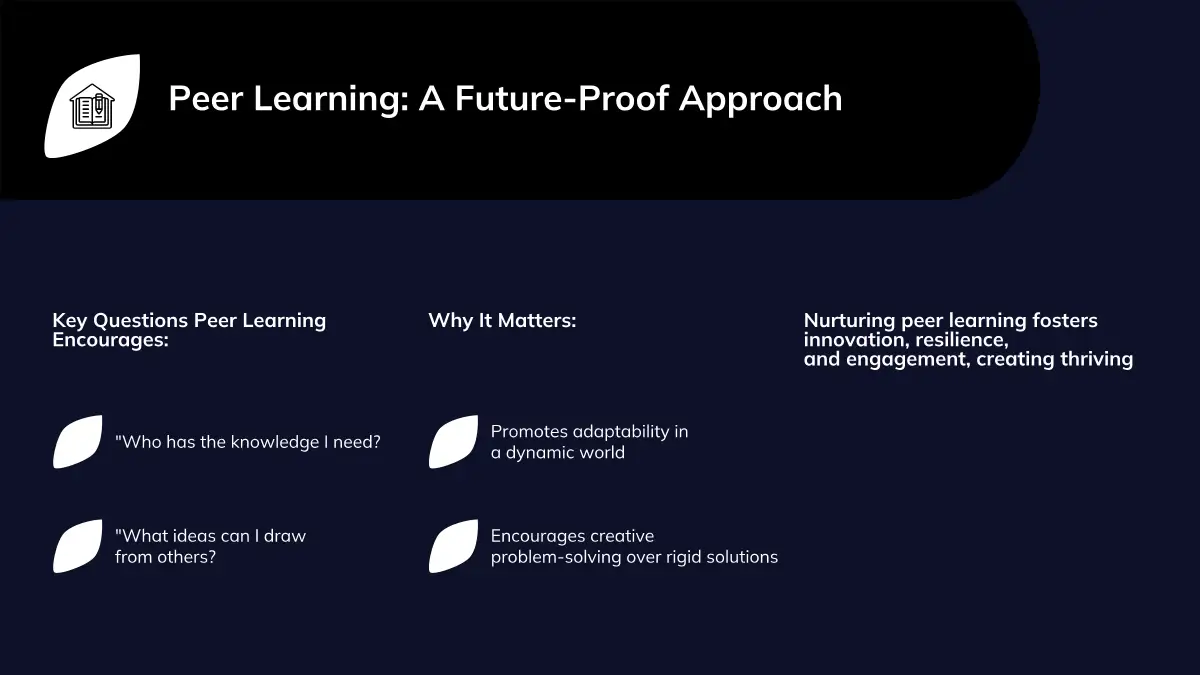 Peer Learning: A Future-Proof Approach

Key Questions Peer Learning Encourages:

"Who has the knowledge I need?

"What ideas can I draw from others?

Why It Matters:

Promotes adaptability in a dynamic world

Encourages creative problem-solving over rigid solutions

Nurturing peer learning fosters innovation, resilience, and engagement, creating thriving